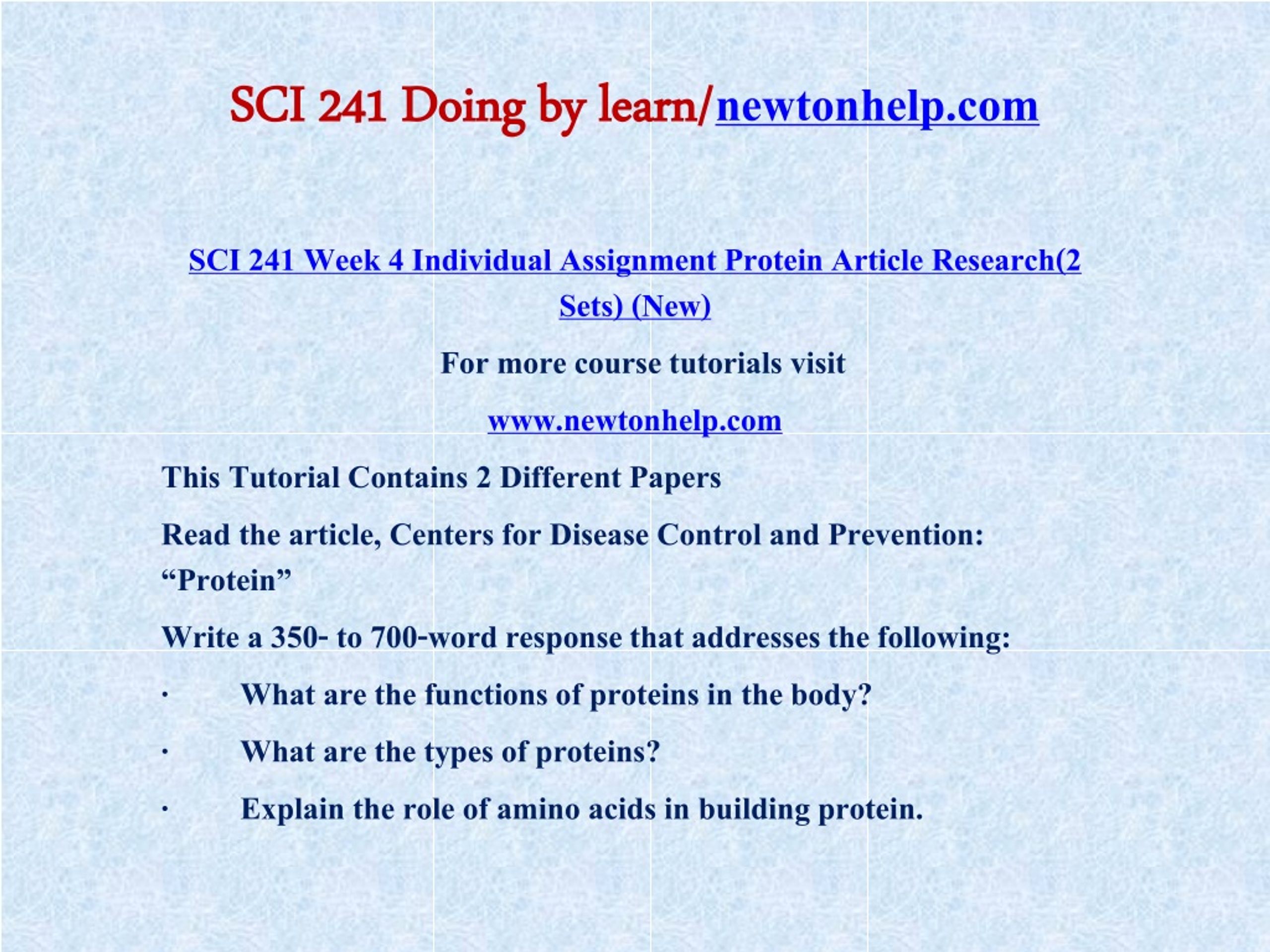 SCI 241 Doing by learn/newtonhelp.com

SCI 241 Week 4 Individual Assignment Protein Article Research(2 Sets) (New)

For more course tutorials visit

www.newtonhelp.com

This Tutorial Contains 2 Different Papers

Read the article, Centers for Disease Control and Prevention: “Protein”

Write a 350- to 700-word response that addresses the following:

· What are the functions of proteins in the body?

· What are the types of proteins?

· Explain the role of amino acids in building protein.